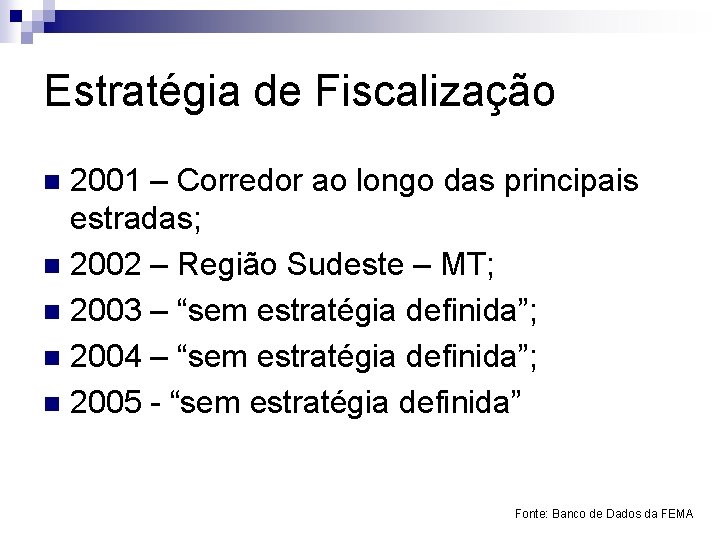 Estratégia de Fiscalização

- 2001 – Corredor ao longo das principais estradas;
- 2002 – Região Sudeste – MT;
- 2003 – “sem estratégia definida”;
- 2004 – “sem estratégia definida”;
- 2005 - “sem estratégia definida”

Fonte: Banco de Dados da FEMA